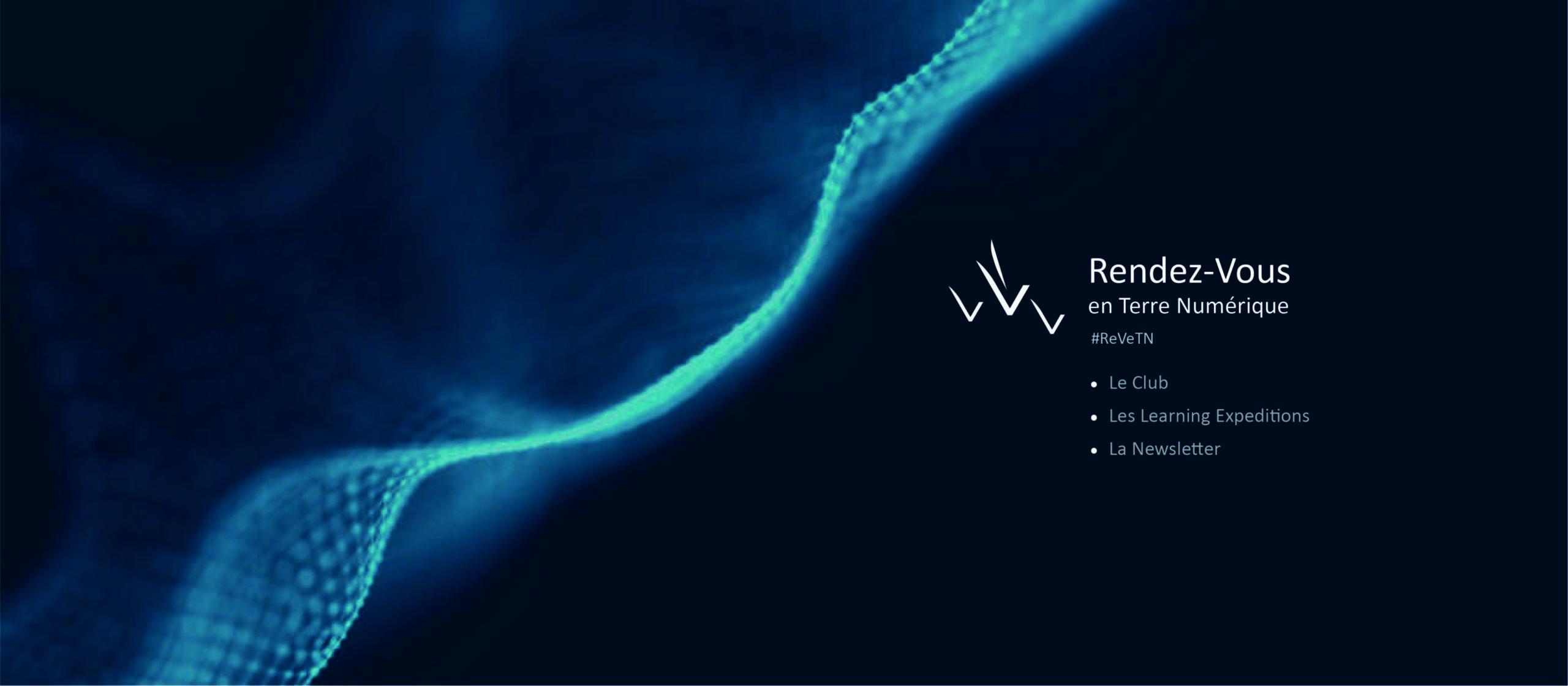 Rendez-Vous
en Terre Numérique
#ReVeTN

• Le Club
• Les Learning Expeditions
• La Newsletter